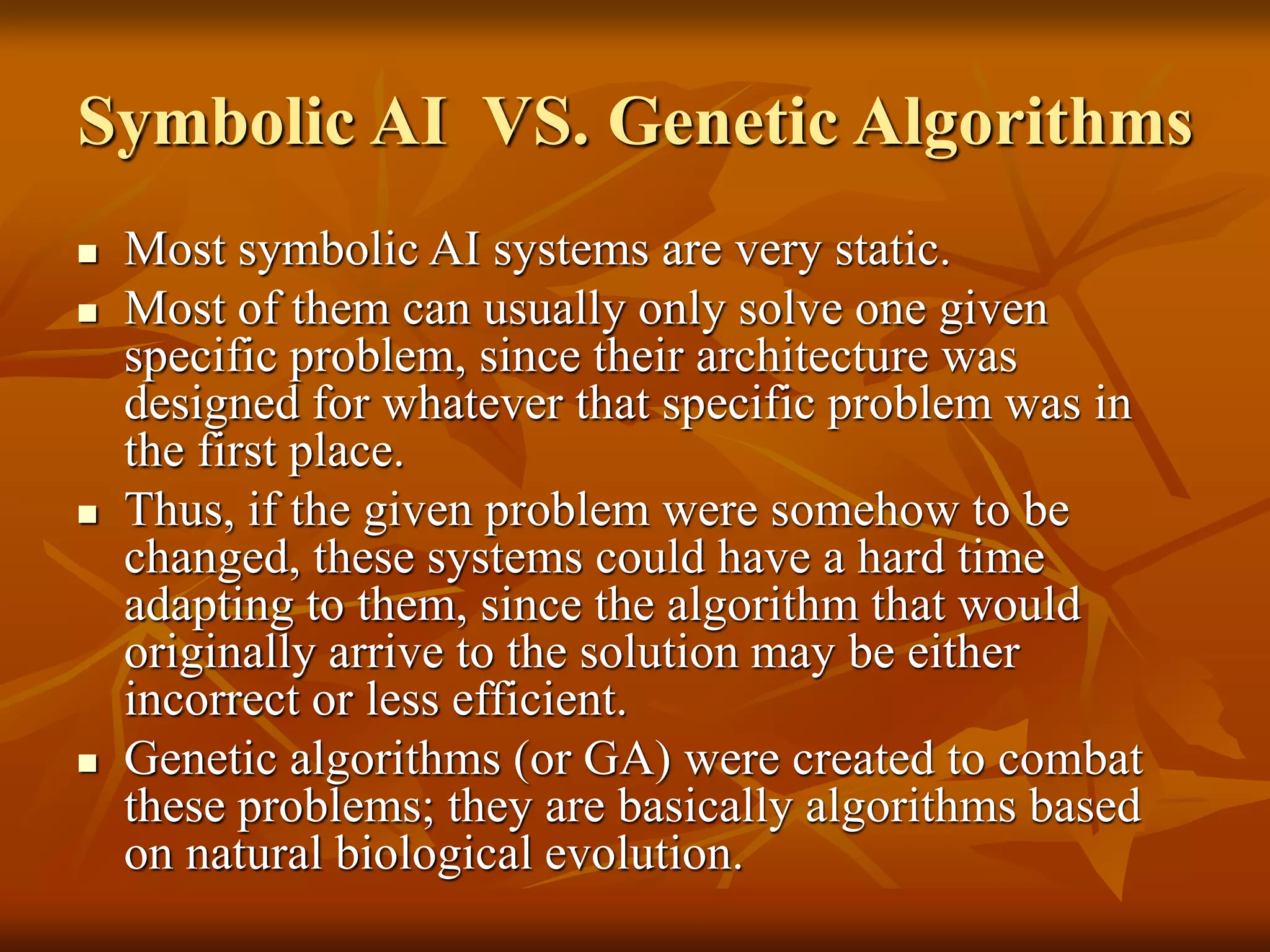 Symbolic AI VS. Genetic Algorithms

- Most symbolic AI systems are very static.
- Most of them can usually only solve one given specific problem, since their architecture was designed for whatever that specific problem was in the first place.
- Thus, if the given problem were somehow to be changed, these systems could have a hard time adapting to them, since the algorithm that would originally arrive to the solution may be either incorrect or less efficient.
- Genetic algorithms (or GA) were created to combat these problems; they are basically algorithms based on natural biological evolution.